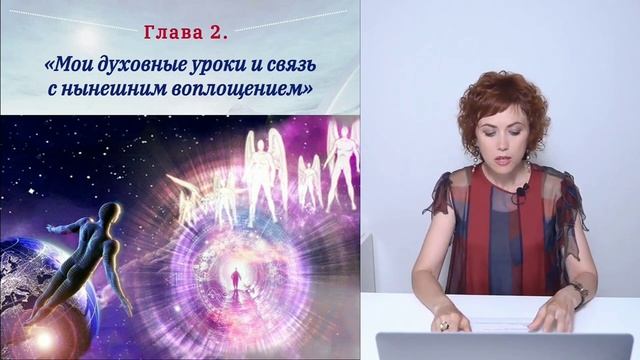 Глава 2.

«Мои духовные уроки и связь с нынешним воплощением»